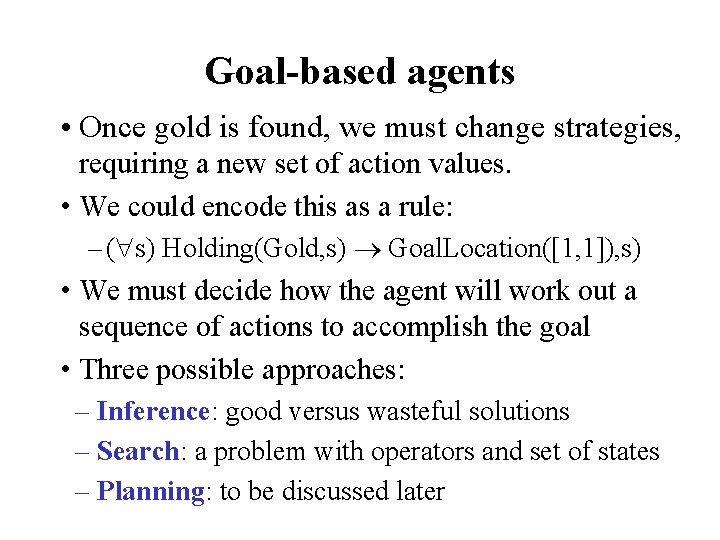 Goal-based agents

• Once gold is found, we must change strategies, requiring a new set of action values.

• We could encode this as a rule:

– $(\forall s)$ Holding(Gold,s) $\rightarrow$ GoalLocation([1,1]),s)

• We must decide how the agent will work out a sequence of actions to accomplish the goal

• Three possible approaches:

– Inference: good versus wasteful solutions

– Search: a problem with operators and set of states

– Planning: to be discussed later